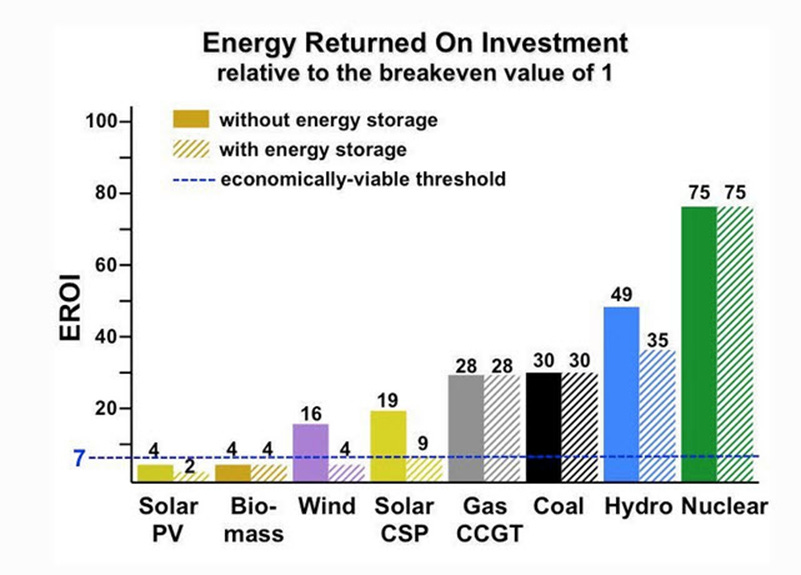 Energy Returned On Investment
relative to the breakeven value of 1

without energy storage
with energy storage
economically-viable threshold

EROI

100
80
60
40
20
7

4 2 4 4 16 4 19 9 28 28 30 30 49 35 75 75

Solar PV
Bio-mass
Wind
Solar CSP
Gas CCGT
Coal
Hydro
Nuclear